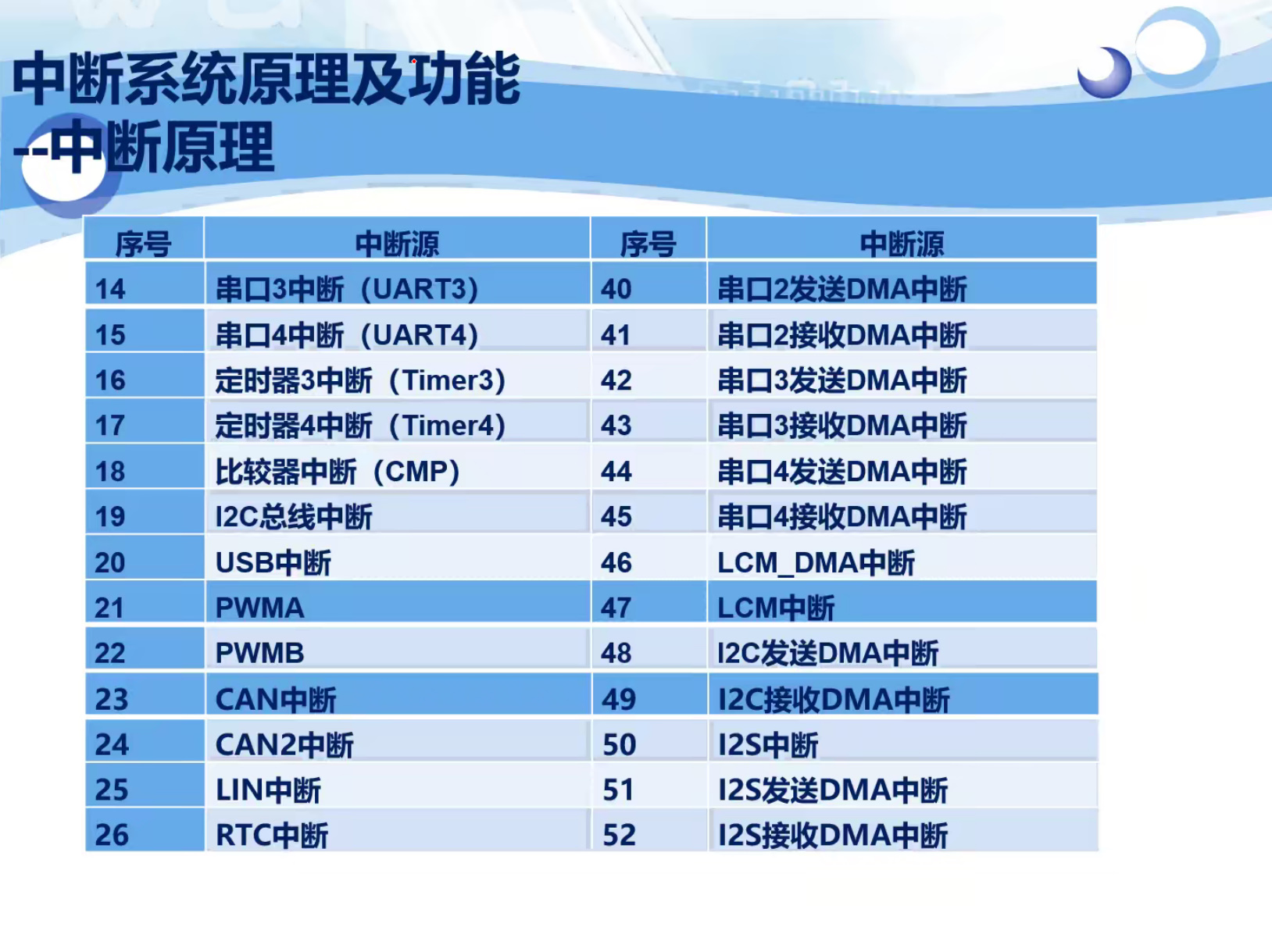 中断系统原理及功能
--中断原理

| 序号 | 中断源 | 序号 | 中断源 |
|---|---|---|---|
| 14 | 串口3中断（UART3) | 40 | 串口2发送DMA中断 |
| 15 | 串口4中断（UART4) | 41 | 串口2接收DMA中断 |
| 16 | 定时器3中断（Timer3) | 42 | 串口3发送DMA中断 |
| 17 | 定时器4中断（Timer4) | 43 | 串口3接收DMA中断 |
| 18 | 比较器中断（CMP) | 44 | 串口4发送DMA中断 |
| 19 | I2C总线中断 | 45 | 串口4接收DMA中断 |
| 20 | USB中断 | 46 | LCM_DMA中断 |
| 21 | PWMA | 47 | LCM中断 |
| 22 | PWMB | 48 | I2C发送DMA中断 |
| 23 | CAN中断 | 49 | I2C接收DMA中断 |
| 24 | CAN2中断 | 50 | I2S中断 |
| 25 | LIN中断 | 51 | I2S发送DMA中断 |
| 26 | RTC中断 | 52 | I2S接收DMA中断 |